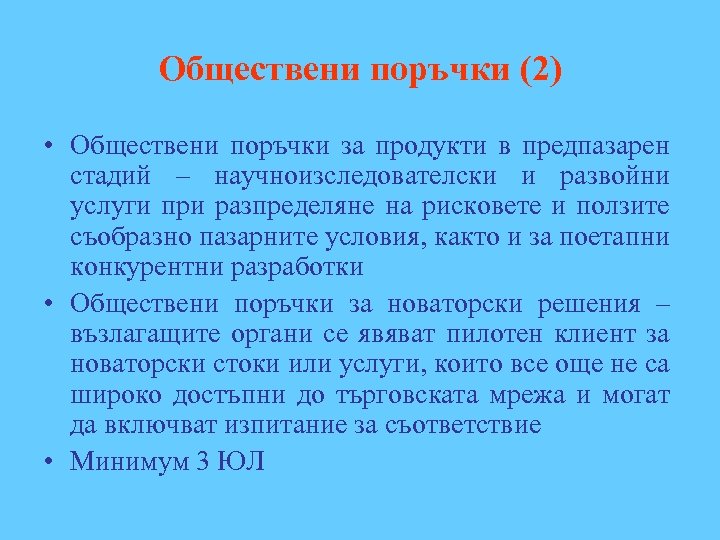 Обществени поръчки (2)

• Обществени поръчки за продукти в предпазарен стадий – научноизследователски и развойни услуги при разпределяне на рисковете и ползите съобразно пазарните условия, както и за поетапни конкурентни разработки

• Обществени поръчки за новаторски решения – възлагащите органи се явяват пилотен клиент за новаторски стоки или услуги, които все още не са широко достъпни до търговската мрежа и могат да включват изпитание за съответствие

• Минимум 3 ЮЛ